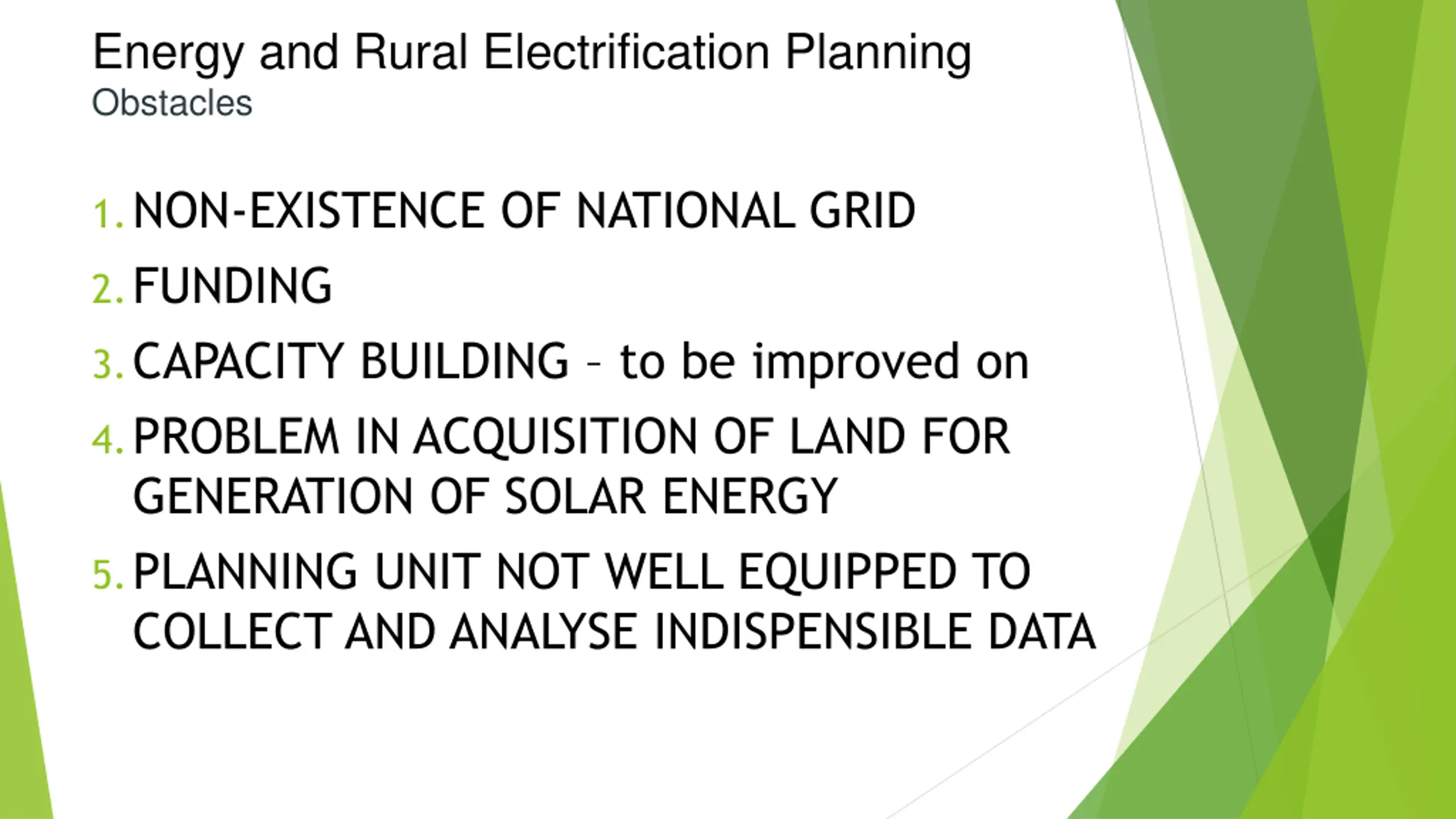 Energy and Rural Electrification Planning
Obstacles

1. NON-EXISTENCE OF NATIONAL GRID
2. FUNDING
3. CAPACITY BUILDING – to be improved on
4. PROBLEM IN ACQUISITION OF LAND FOR GENERATION OF SOLAR ENERGY
5. PLANNING UNIT NOT WELL EQUIPPED TO COLLECT AND ANALYSE INDISPENSIBLE DATA